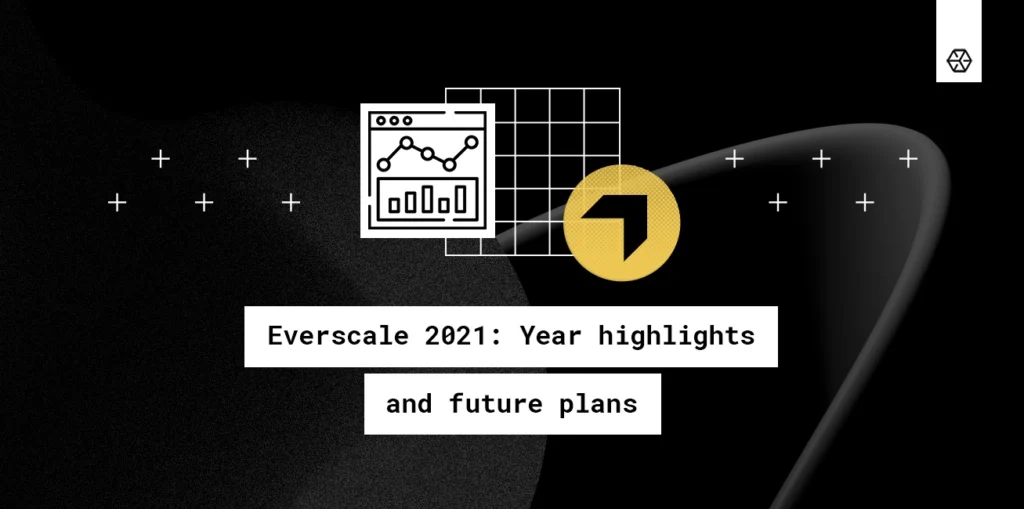 Everscale 2021: Year highlights

and future plans